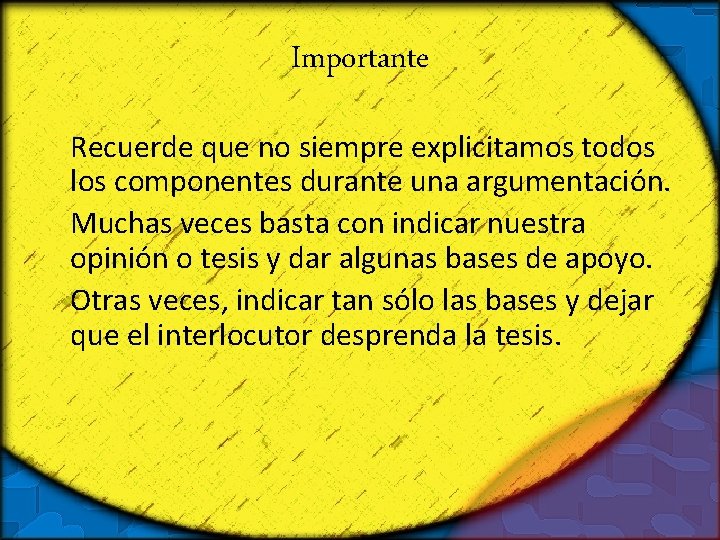 Importante

Recuerde que no siempre explicitamos todos los componentes durante una argumentación.

Muchas veces basta con indicar nuestra opinión o tesis y dar algunas bases de apoyo.

Otras veces, indicar tan sólo las bases y dejar que el interlocutor desprenda la tesis.